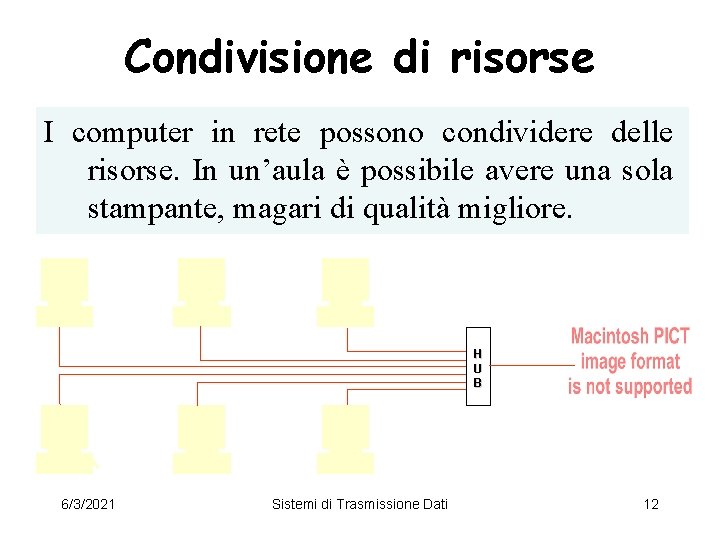 Condivisione di risorse

I computer in rete possono condividere delle risorse. In un’aula è possibile avere una sola stampante, magari di qualità migliore.

H
U
B

Macintosh PICT image format is not supported

6/3/2021

Sistemi di Trasmissione Dati

12